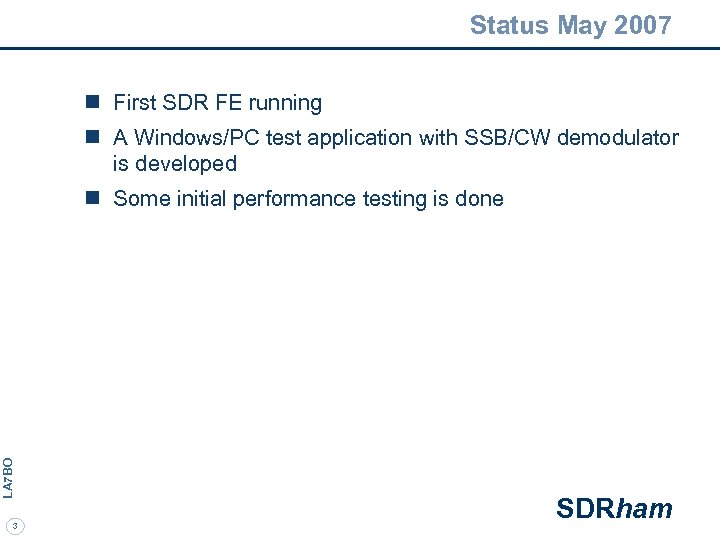 Status May 2007

- First SDR FE running
- A Windows/PC test application with SSB/CW demodulator is developed
- Some initial performance testing is done

LA7BO

3

SDRham